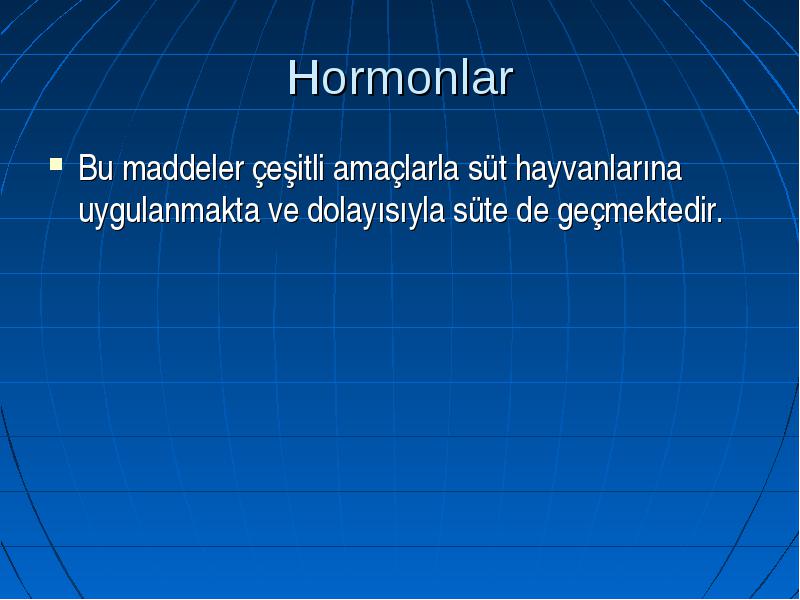 Hormonlar

Bu maddeler çeşitli amaçlarla süt hayvanlarına uygulanmakta ve dolayısıyla süte de geçmektedir.